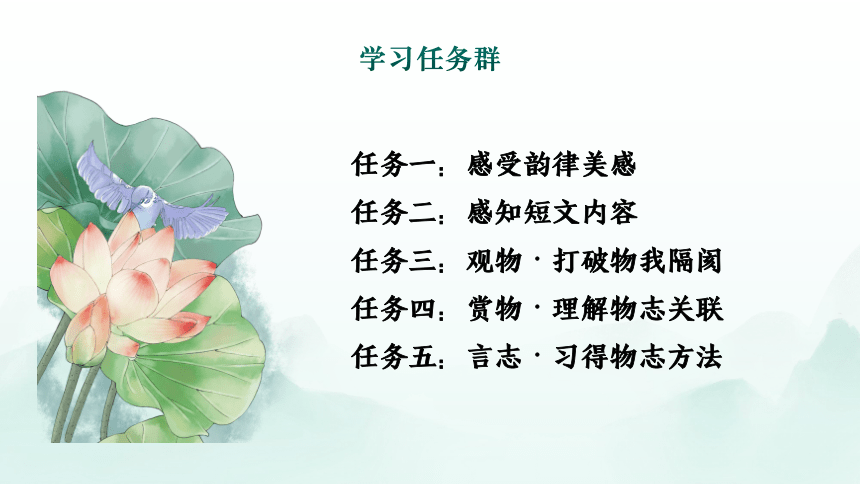 学习任务群

任务一：感受韵律美感

任务二：感知短文内容

任务三：观物 · 打破物我隔阂

任务四：赏物 · 理解物志关联

任务五：言志 · 习得物志方法